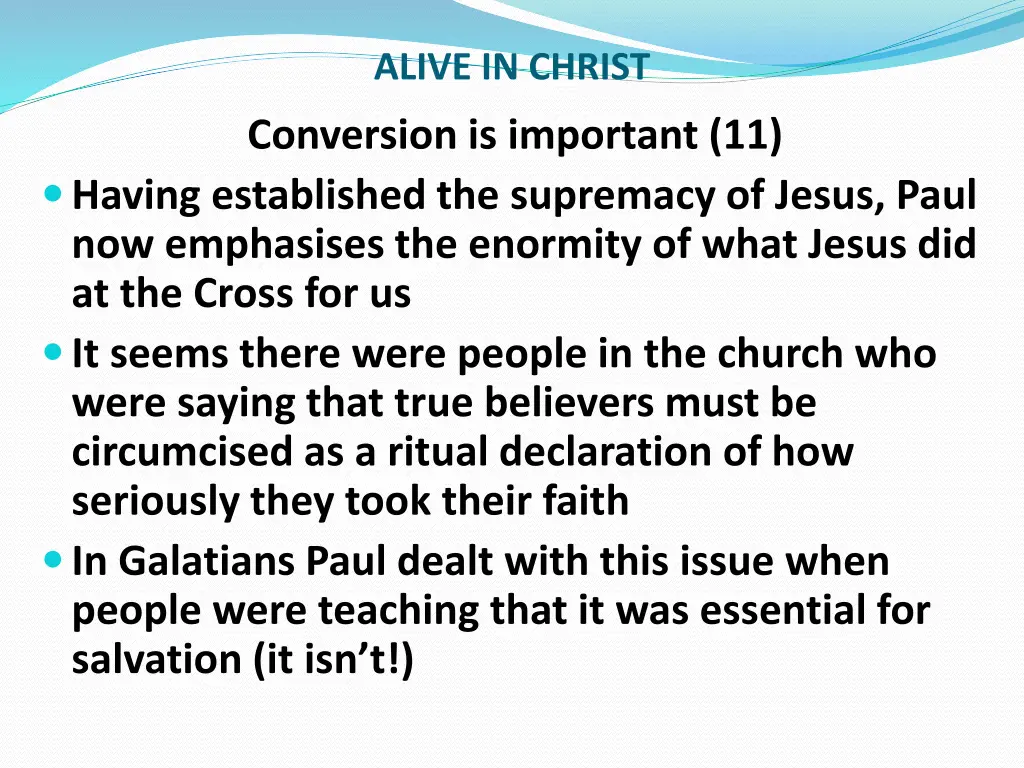 ALIVE IN CHRIST

Conversion is important (11)

- Having established the supremacy of Jesus, Paul now emphasises the enormity of what Jesus did at the Cross for us
- It seems there were people in the church who were saying that true believers must be circumcised as a ritual declaration of how seriously they took their faith
- In Galatians Paul dealt with this issue when people were teaching that it was essential for salvation (it isn't!)